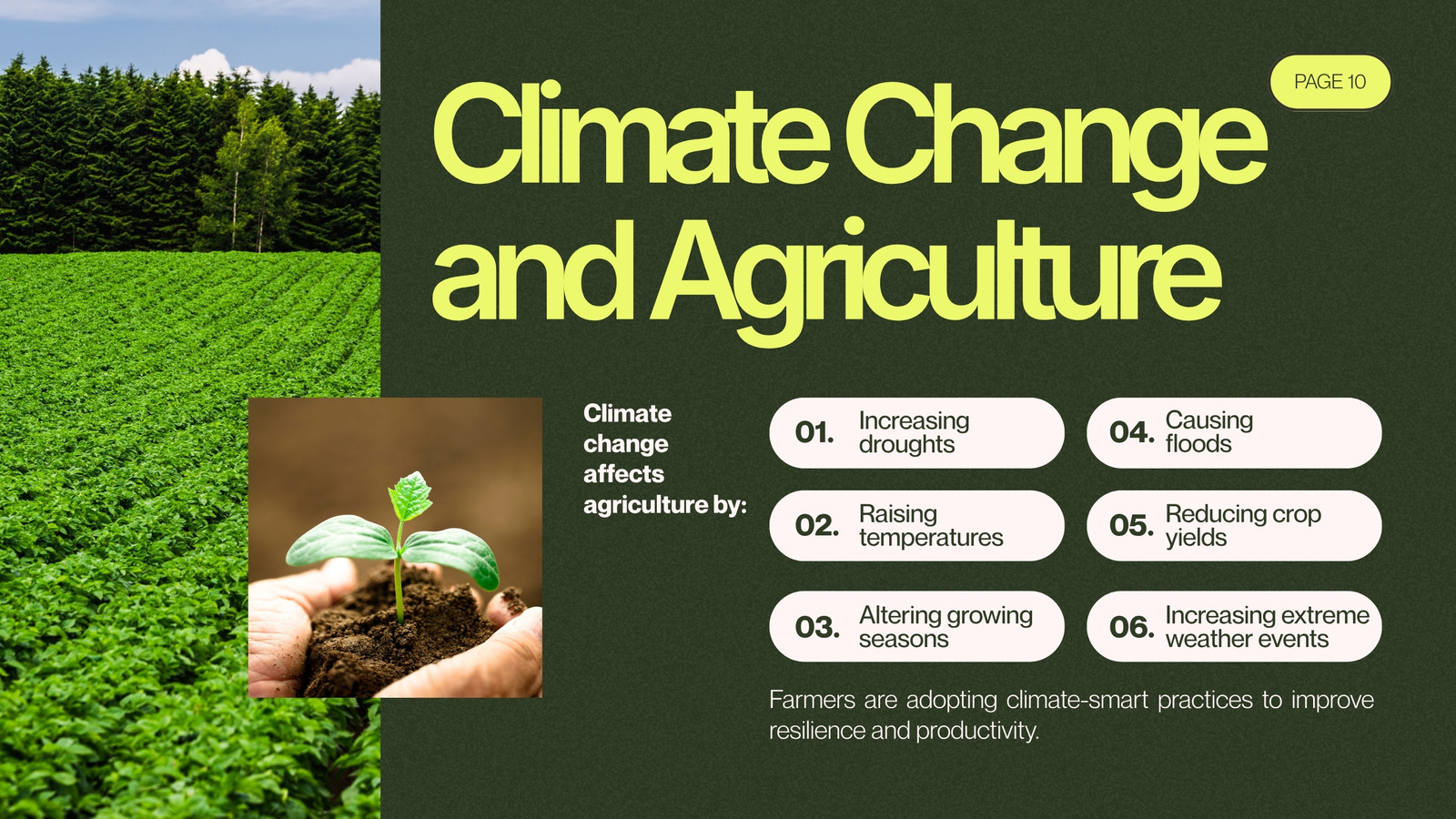 PAGE 10

Climate Change and Agriculture

Climate change affects agriculture by:

01. Increasing droughts

02. Raising temperatures

03. Altering growing seasons

04. Causing floods

05. Reducing crop yields

06. Increasing extreme weather events

Farmers are adopting climate-smart practices to improve resilience and productivity.